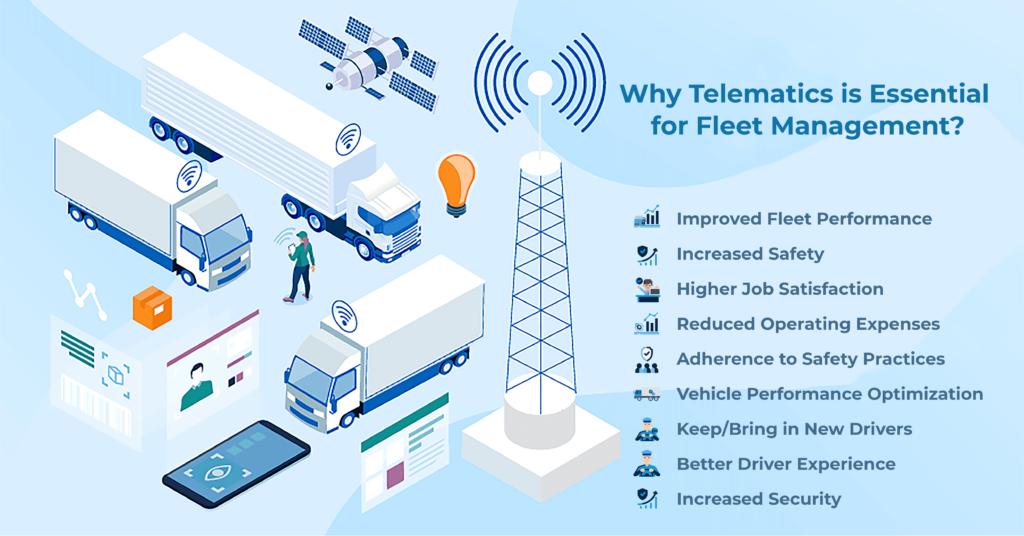 Why Telematics is Essential for Fleet Management?

Improved Fleet Performance
Increased Safety
Higher Job Satisfaction
Reduced Operating Expenses
Adherence to Safety Practices
Vehicle Performance Optimization
Keep/Bring in New Drivers
Better Driver Experience
Increased Security